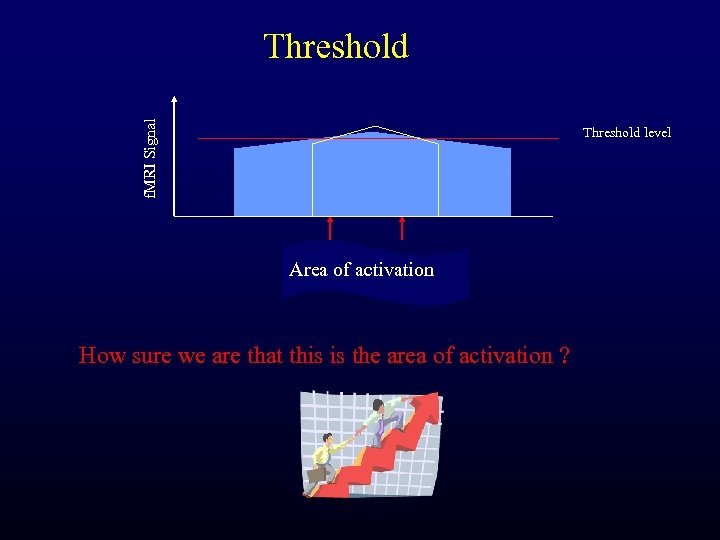 Threshold

fMRI Signal

Threshold level

Area of activation

How sure we are that this is the area of activation ?